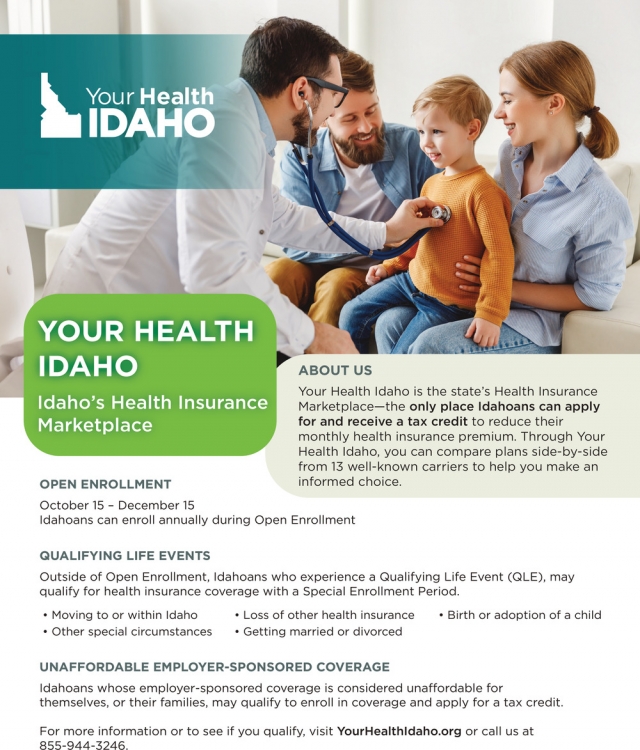 Your Health IDAHO

YOUR HEALTH IDAHO

Idaho's Health Insurance Marketplace

ABOUT US

Your Health Idaho is the state's Health Insurance Marketplace—the only place Idahoans can apply for and receive a tax credit to reduce their monthly health insurance premium. Through Your Health Idaho, you can compare plans side-by-side from 13 well-known carriers to help you make an informed choice.

OPEN ENROLLMENT

October 15 – December 15
Idahoans can enroll annually during Open Enrollment

QUALIFYING LIFE EVENTS

Outside of Open Enrollment, Idahoans who experience a Qualifying Life Event (QLE), may qualify for health insurance coverage with a Special Enrollment Period.

• Moving to or within Idaho
• Other special circumstances
• Loss of other health insurance
• Getting married or divorced
• Birth or adoption of a child

UNAFFORDABLE EMPLOYER-SPONSORED COVERAGE

Idahoans whose employer-sponsored coverage is considered unaffordable for themselves, or their families, may qualify to enroll in coverage and apply for a tax credit.

For more information or to see if you qualify, visit YourHealthIdaho.org or call us at 855-944-3246.